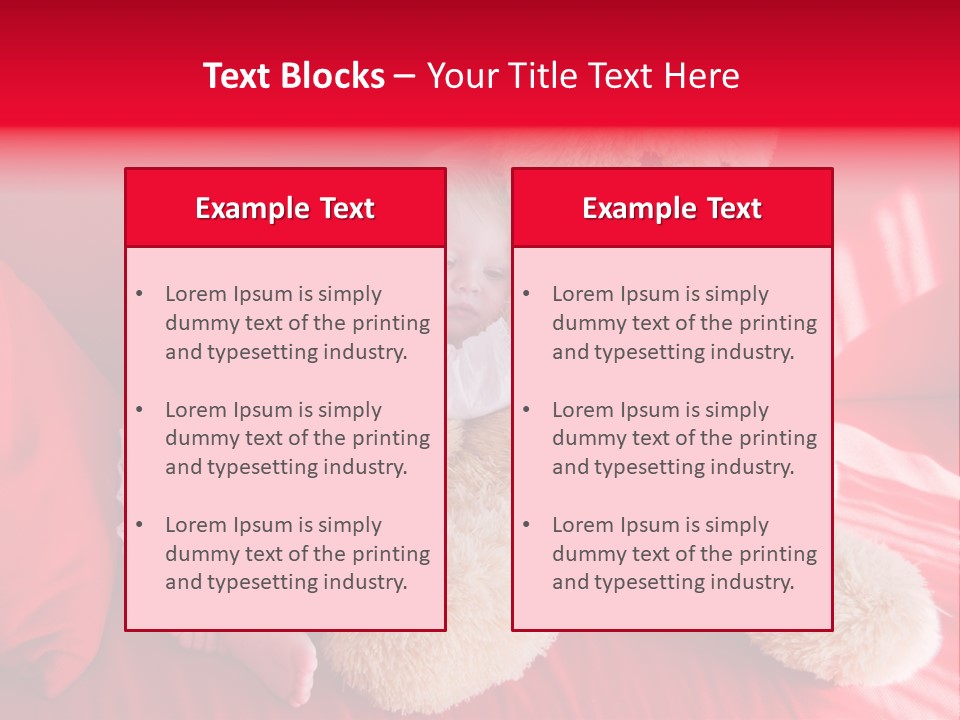 Text Blocks – Your Title Text Here

Example Text

• Lorem Ipsum is simply dummy text of the printing and typesetting industry.

• Lorem Ipsum is simply dummy text of the printing and typesetting industry.

• Lorem Ipsum is simply dummy text of the printing and typesetting industry.

Example Text

• Lorem Ipsum is simply dummy text of the printing and typesetting industry.

• Lorem Ipsum is simply dummy text of the printing and typesetting industry.

• Lorem Ipsum is simply dummy text of the printing and typesetting industry.